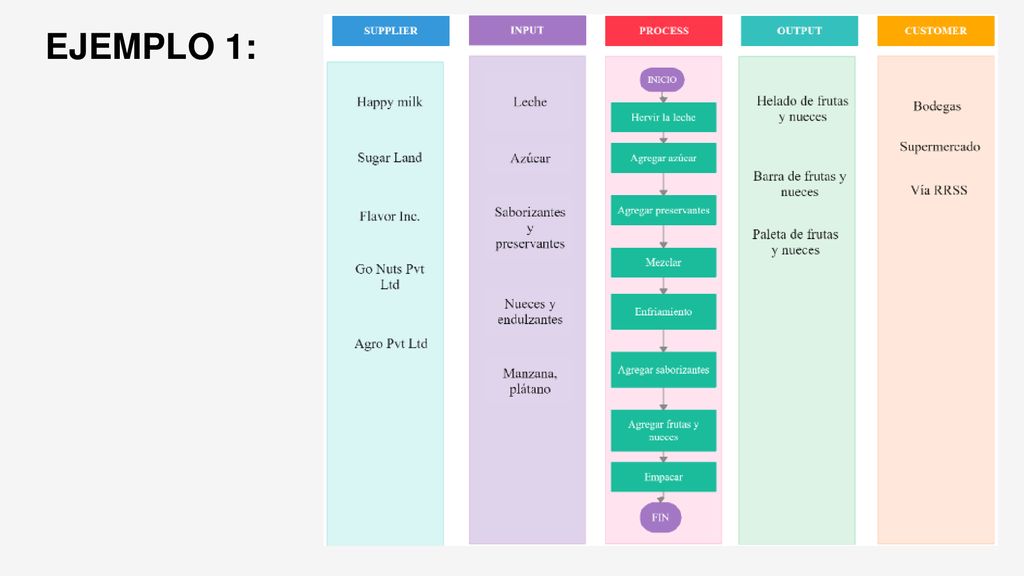 EJEMPLO 1:

SUPPLIER

Happy milk

Sugar Land

Flavor Inc.

Go Nuts Pvt Ltd

Agro Pvt Ltd

INPUT

Leche

Azúcar

Saborizantes y preservantes

Nueces y endulzantes

Manzana, plátano

PROCESS

INICIO

Hervir la leche

Agregar azúcar

Agregar preservantes

Mezclar

Enfriamiento

Agregar saborizantes

Agregar frutas y nueces

Empacar

FIN

OUTPUT

Helado de frutas y nueces

Barra de frutas y nueces

Paleta de frutas y nueces

CUSTOMER

Bodegas

Supermercado

Vía RRSS